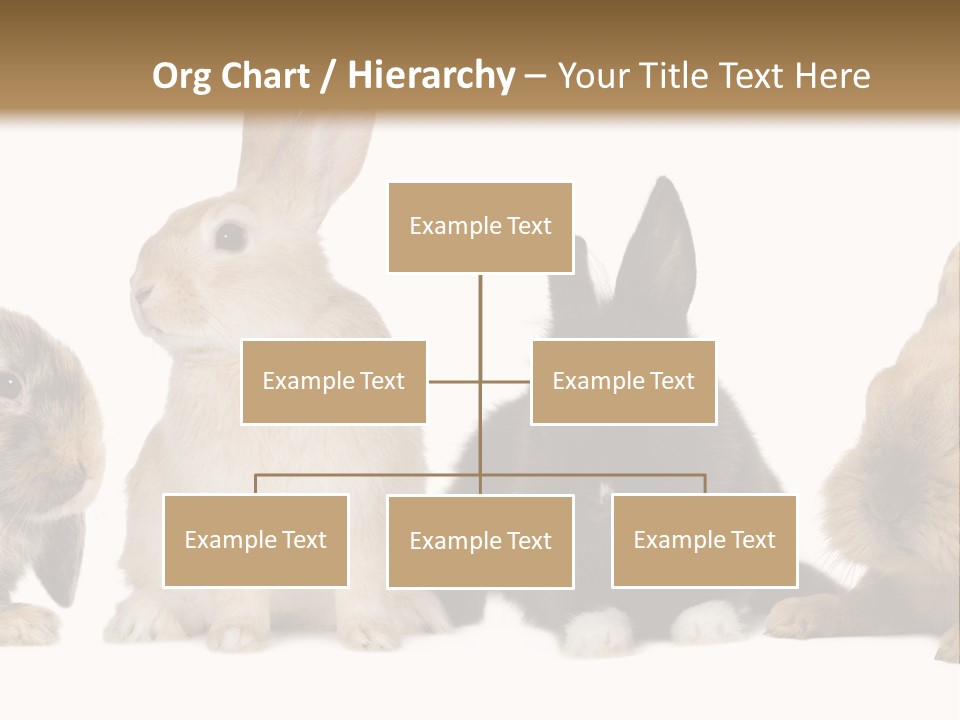 Org Chart / Hierarchy – Your Title Text Here

Example Text

Example Text

Example Text

Example Text

Example Text

Example Text